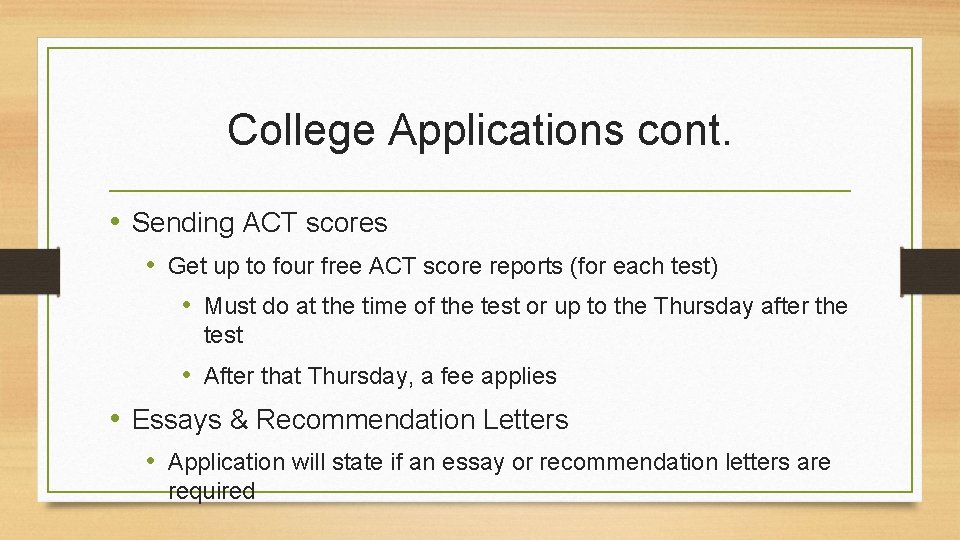 College Applications cont.

• Sending ACT scores
  • Get up to four free ACT score reports (for each test)
    • Must do at the time of the test or up to the Thursday after the test
    • After that Thursday, a fee applies
• Essays & Recommendation Letters
  • Application will state if an essay or recommendation letters are required